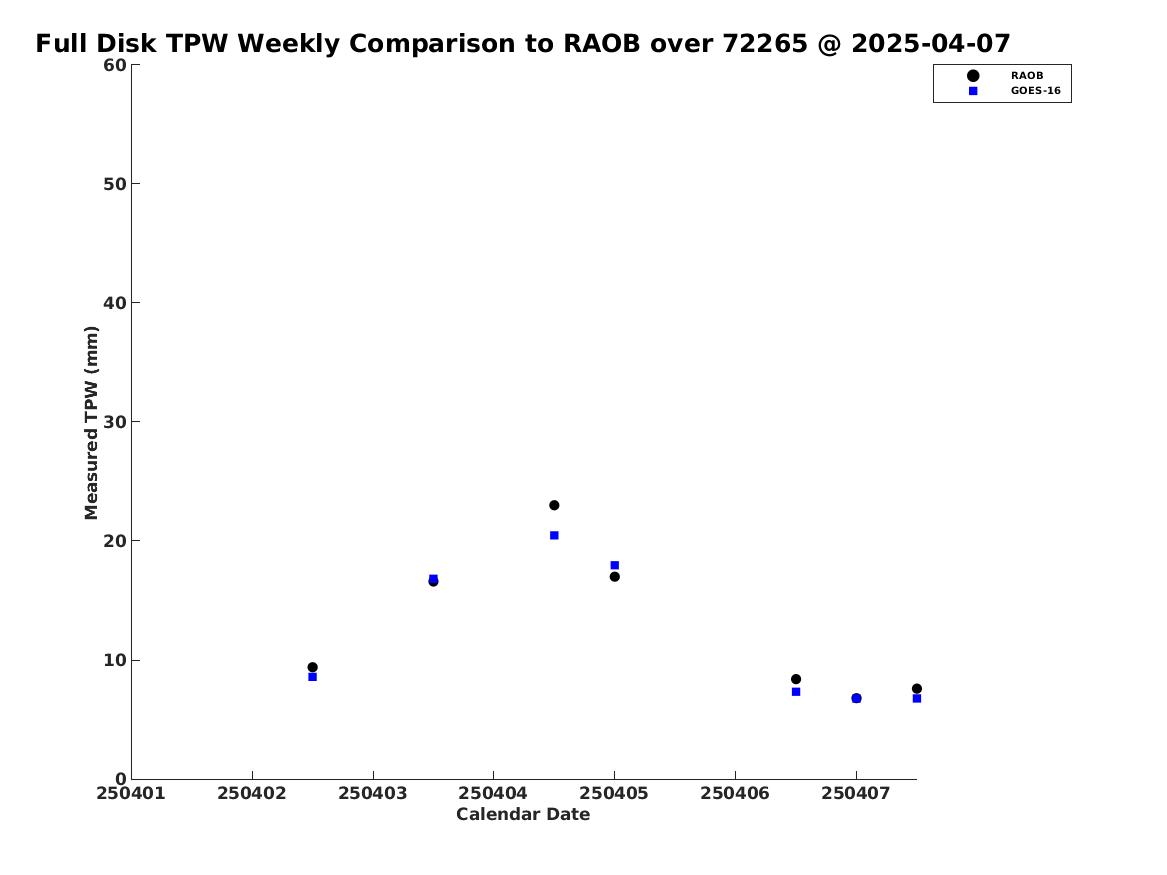 Full Disk TPW Weekly Comparison to RAOB over 72265 @ 2025-04-07

RAOB
GOES-16

Measured TPW (mm)

60
50
40
30
20
10
0

250401
250402
250403
250404
250405
250406
250407

Calendar Date